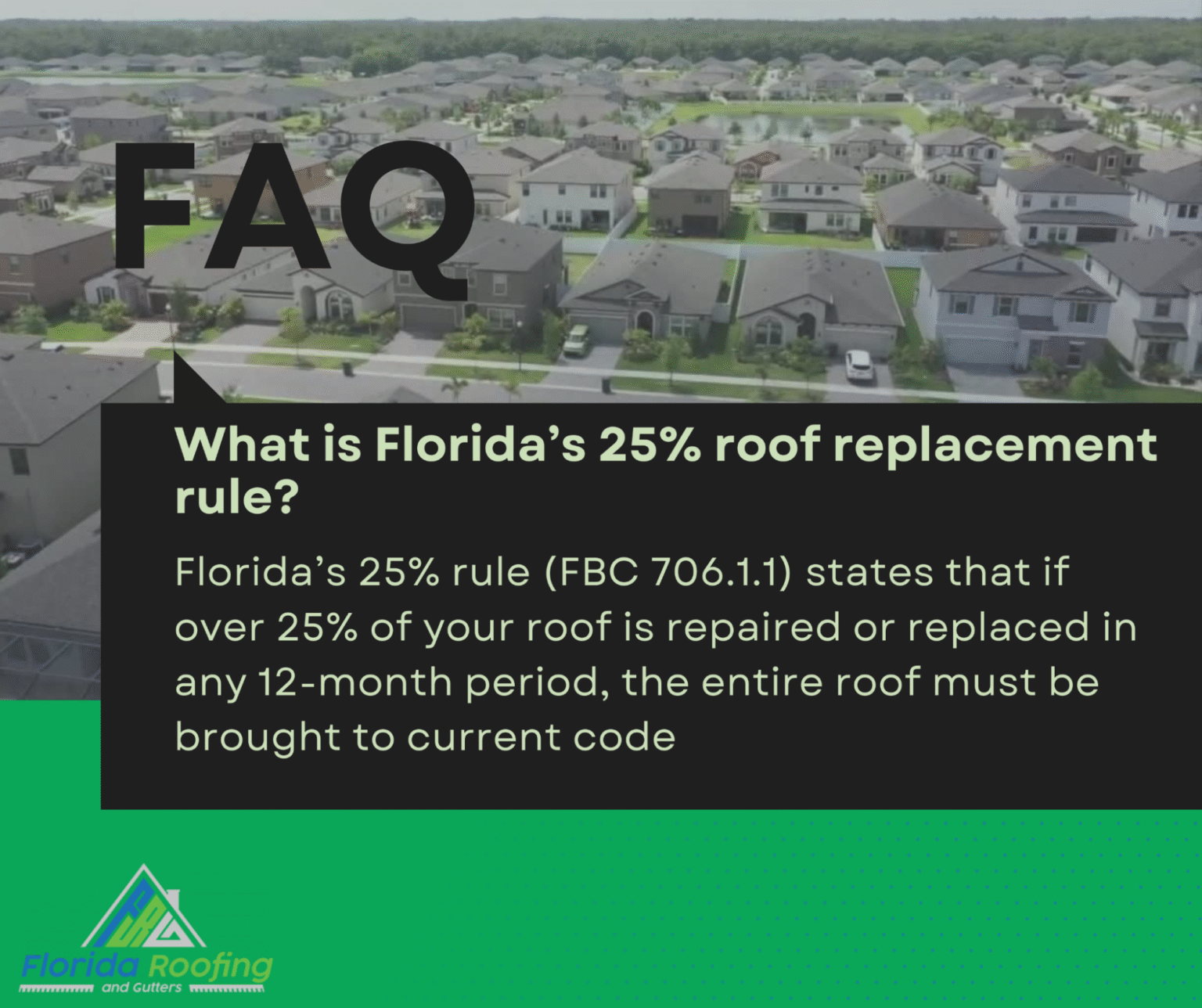 FAQ

What is Florida's 25% roof replacement rule?

Florida's 25% rule (FBC 706.1.1) states that if over 25% of your roof is repaired or replaced in any 12-month period, the entire roof must be brought to current code

FRG

Florida Roofing
and Gutters